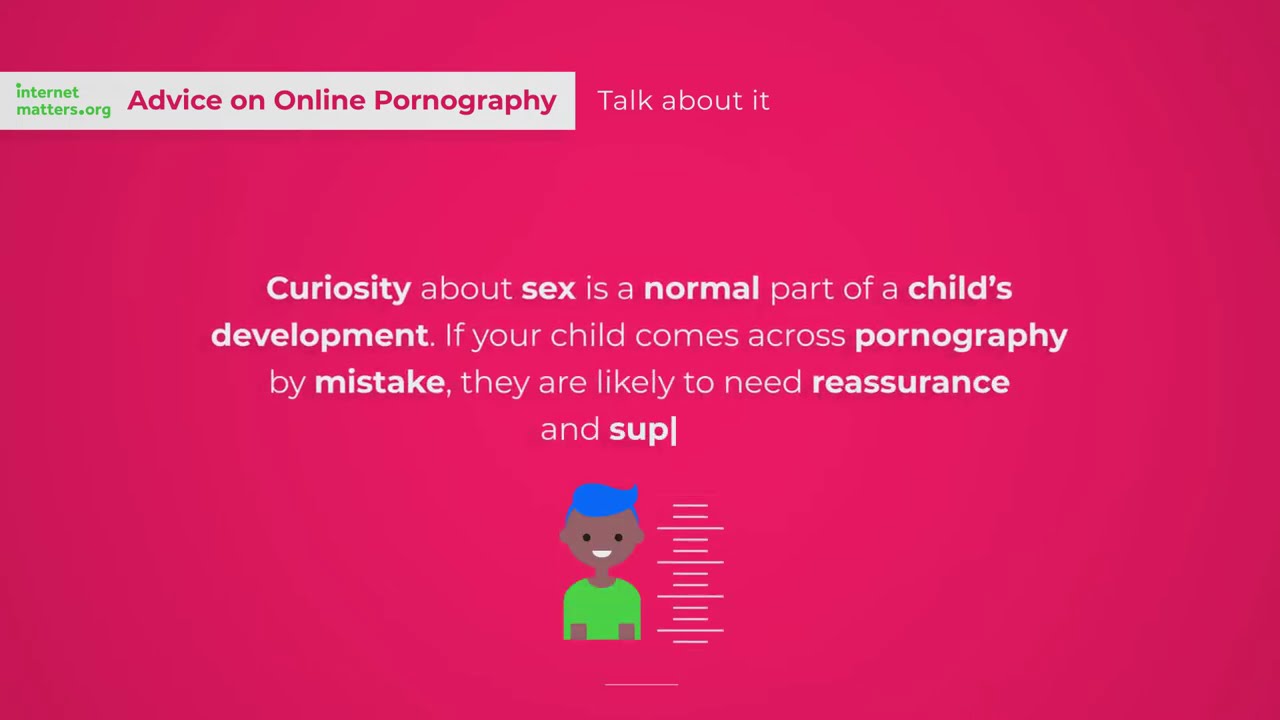 internet matters.org Advice on Online Pornography

Talk about it

Curiosity about sex is a normal part of a child's development. If your child comes across pornography by mistake, they are likely to need reassurance and sup